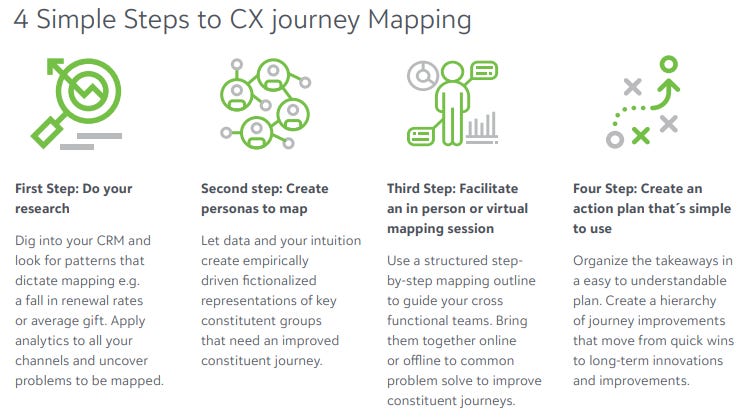 4 Simple Steps to CX journey Mapping

First Step: Do your research

Dig into your CRM and look for patterns that dictate mapping e.g. a fall in renewal rates or average gift. Apply analytics to all your channels and uncover problems to be mapped.

Second step: Create personas to map

Let data and your intuition create empirically driven fictionalized representations of key constitutent groups that need an improved constituent journey.

Third Step: Facilitate an in person or virtual mapping session

Use a structured step-by-step mapping outline to guide your cross functional teams. Bring them together online or offline to common problem solve to improve constituent journeys.

Four Step: Create an action plan that´s simple to use

Organize the takeaways in a easy to understandable plan. Create a hierarchy of journey improvements that move from quick wins to long-term innovations and improvements.